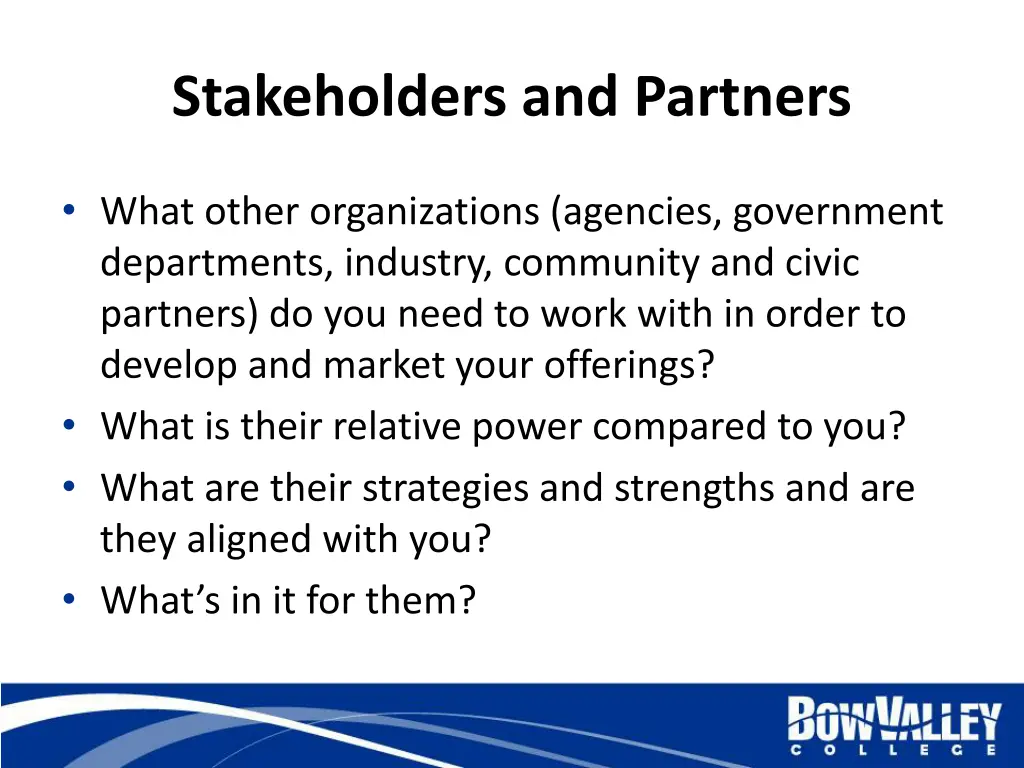 Stakeholders and Partners

• What other organizations (agencies, government departments, industry, community and civic partners) do you need to work with in order to develop and market your offerings?
• What is their relative power compared to you?
• What are their strategies and strengths and are they aligned with you?
• What's in it for them?

BOW VALLEY
COLLEGE